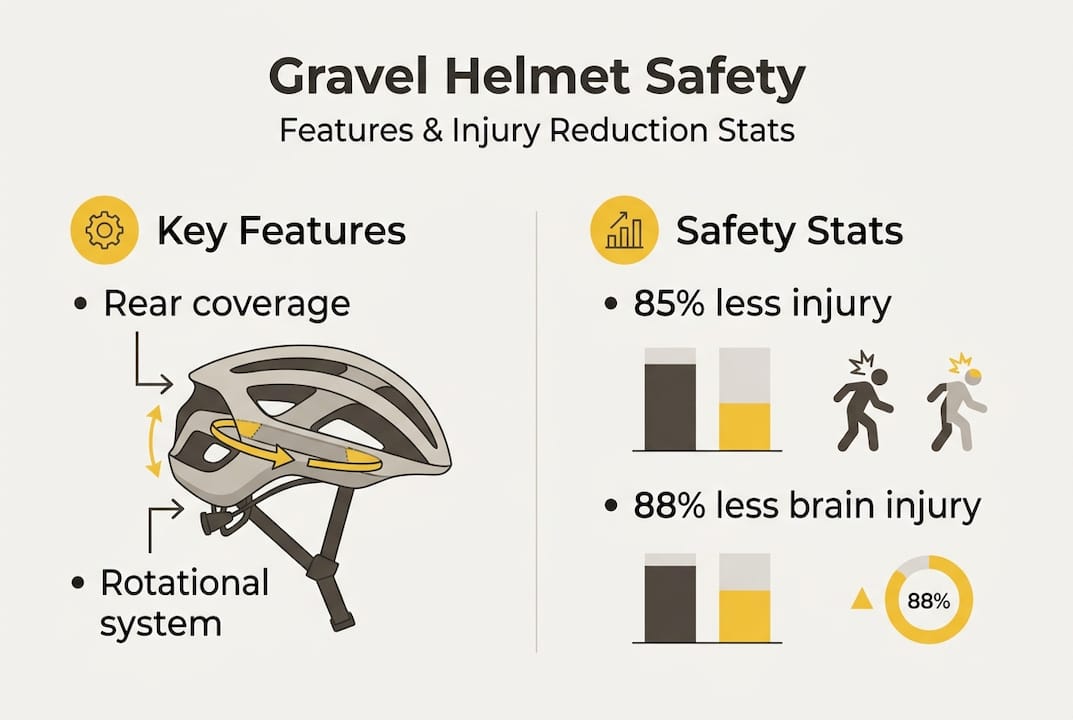 Gravel Helmet Safety

Features & Injury Reduction Stats

Key Features

• Rear coverage

• Rotational system

Safety Stats

• 85% less injury

• 88% less brain injury

88%